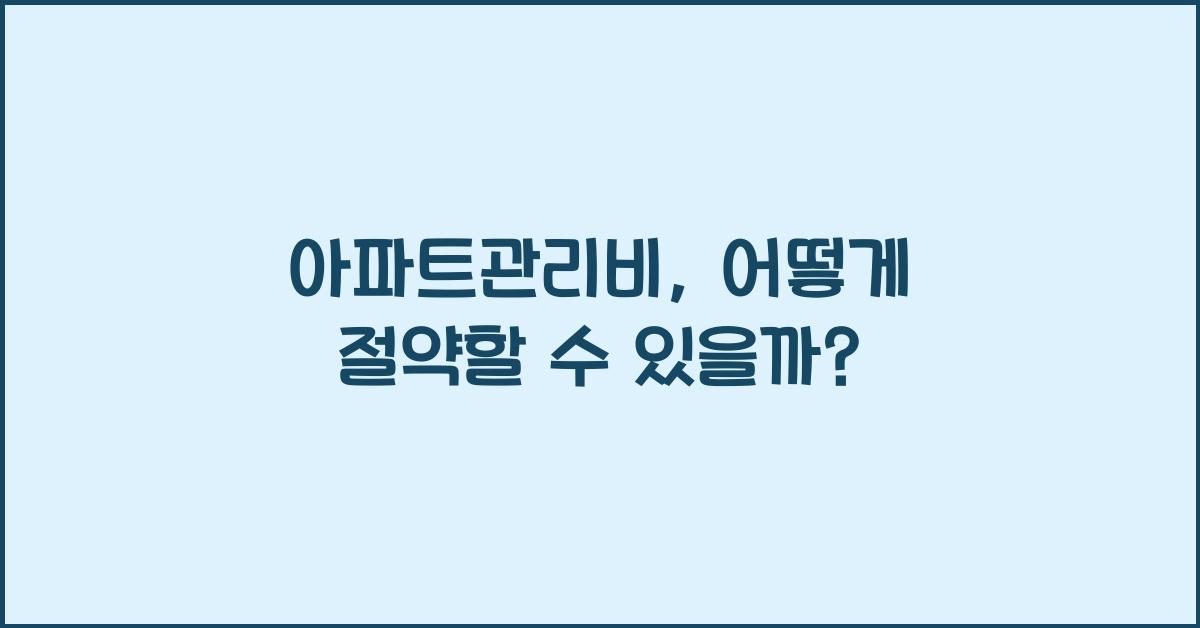 아파트관리비, 어떻게 절약할 수 있을까?